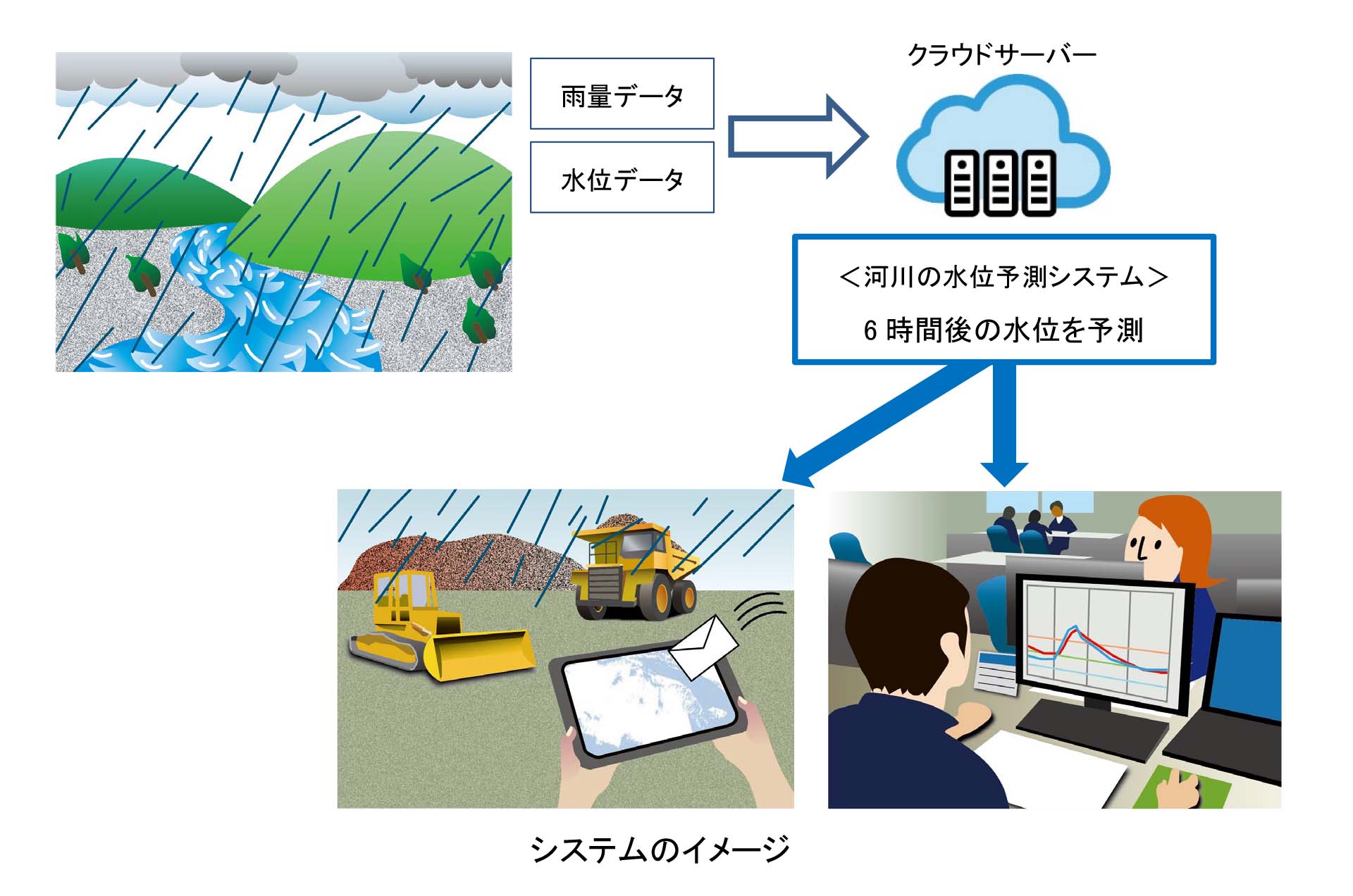 雨量データ

水位データ

クラウドサーバー

＜河川の水位予測システム＞

6 時間後の水位を予測

システムのイメージ